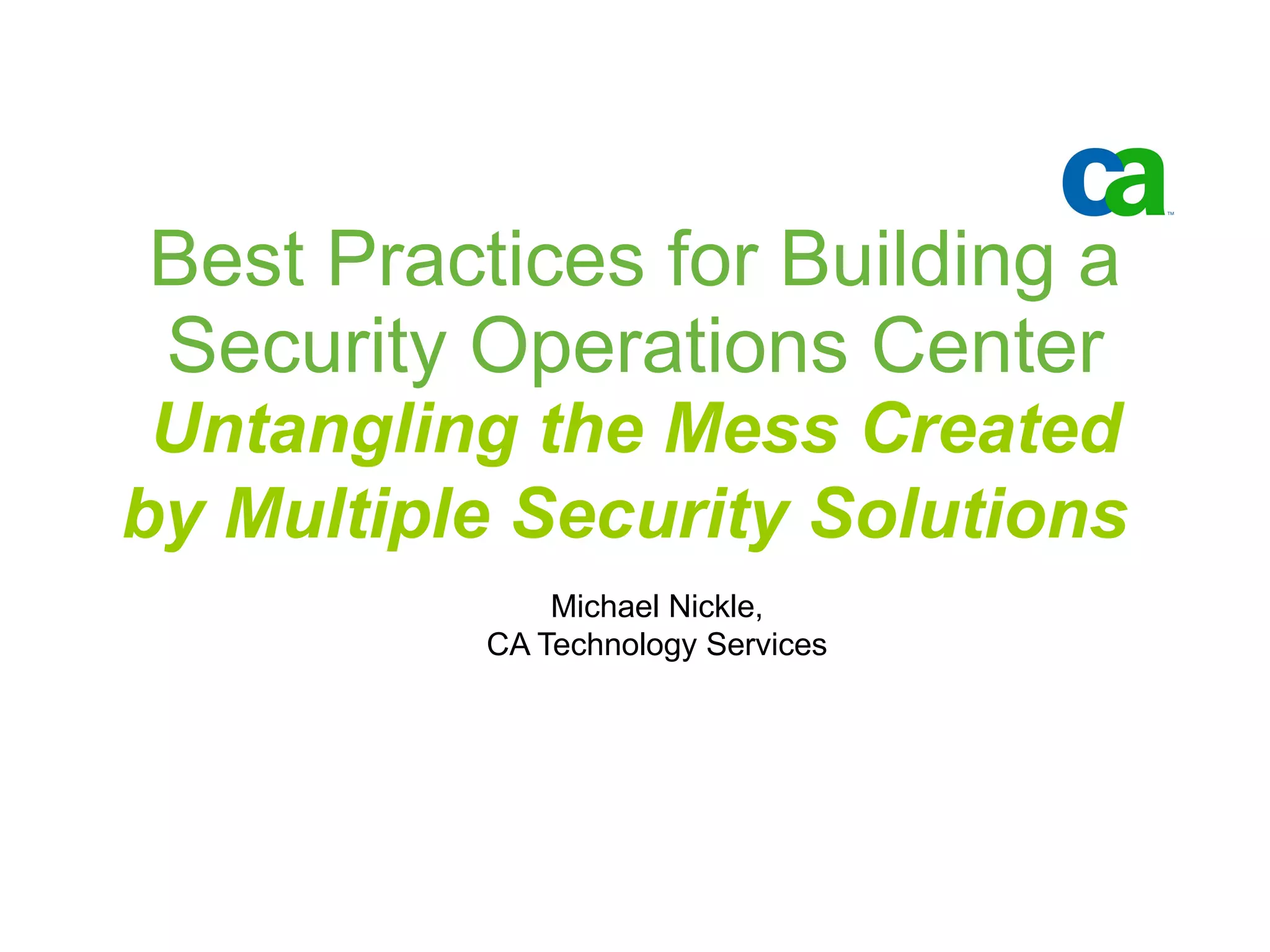 ca™

Best Practices for Building a Security Operations Center
Untangling the Mess Created by Multiple Security Solutions

Michael Nickle,
CA Technology Services